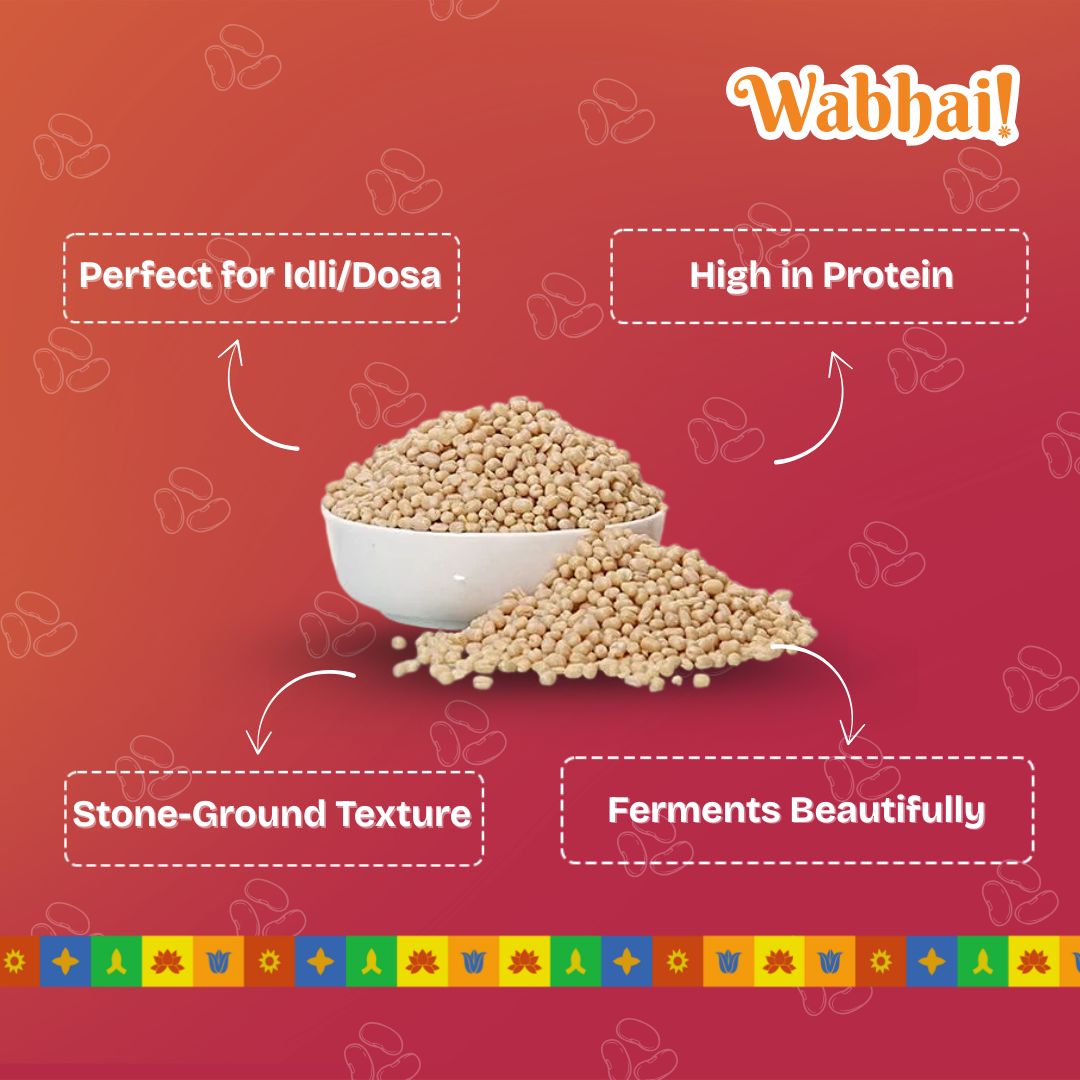 Wabhai!

Perfect for Idli/Dosa

High in Protein

Stone-Ground Texture

Ferments Beautifully